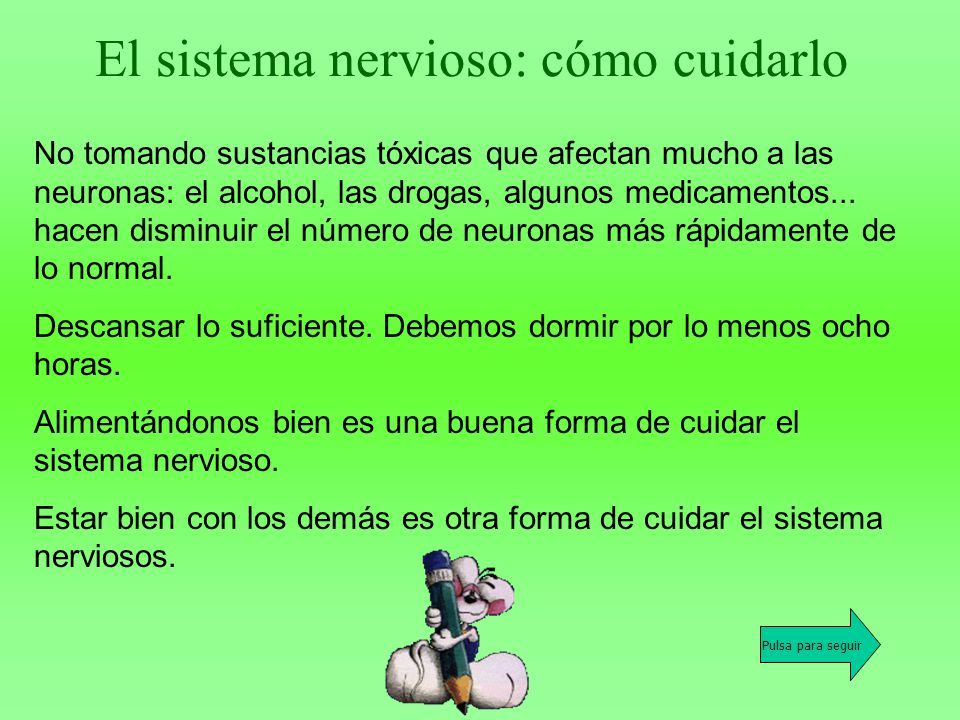 El sistema nervioso: cómo cuidarlo

No tomando sustancias tóxicas que afectan mucho a las neuronas: el alcohol, las drogas, algunos medicamentos... hacen disminuir el número de neuronas más rápidamente de lo normal.

Descansar lo suficiente. Debemos dormir por lo menos ocho horas.

Alimentándonos bien es una buena forma de cuidar el sistema nervioso.

Estar bien con los demás es otra forma de cuidar el sistema nerviosos.

Pulsa para seguir